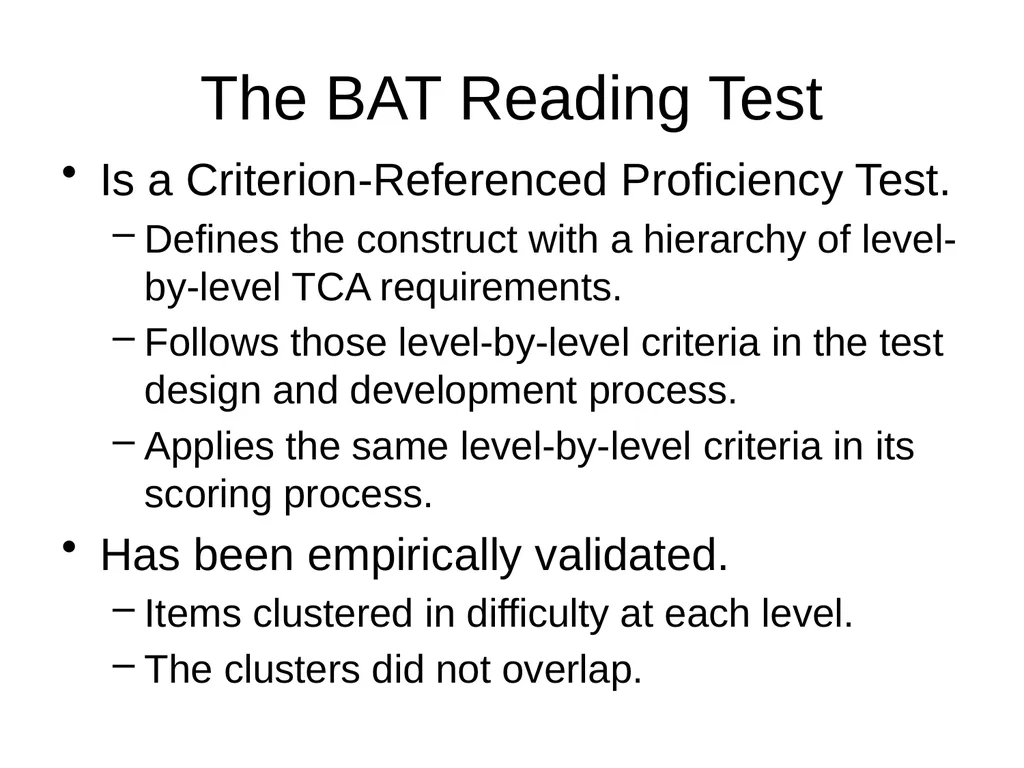 The BAT Reading Test

• Is a Criterion-Referenced Proficiency Test.
– Defines the construct with a hierarchy of level-by-level TCA requirements.
– Follows those level-by-level criteria in the test design and development process.
– Applies the same level-by-level criteria in its scoring process.

• Has been empirically validated.
– Items clustered in difficulty at each level.
– The clusters did not overlap.